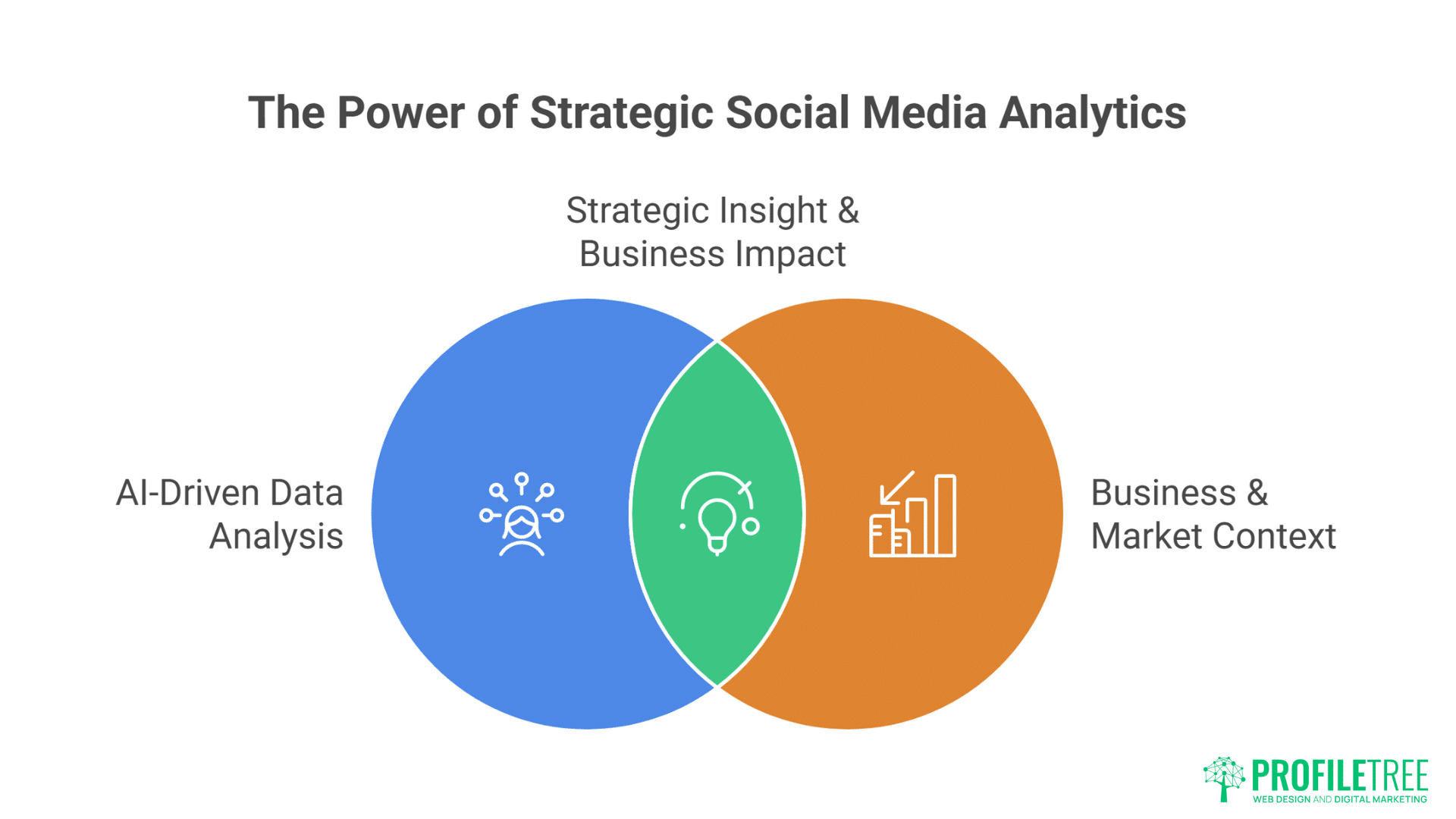 The Power of Strategic Social Media Analytics

Strategic Insight & Business Impact

AI-Driven Data Analysis

Business & Market Context

PROFILETREE
WEB DESIGN AND DIGITAL MARKETING